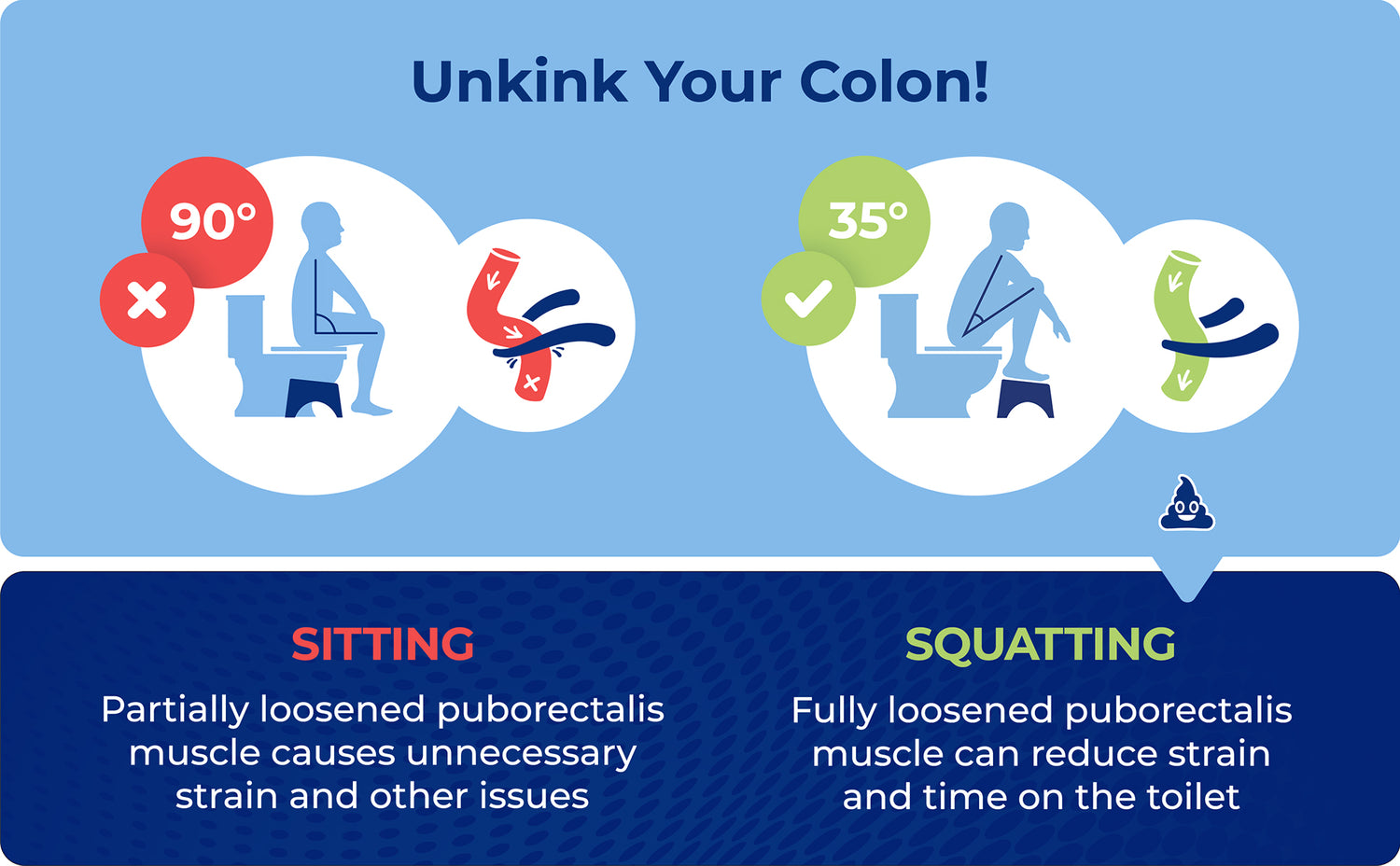 Unkink Your Colon!

90°

35°

SITTING

Partially loosened puborectalis muscle causes unnecessary strain and other issues

SQUATTING

Fully loosened puborectalis muscle can reduce strain and time on the toilet